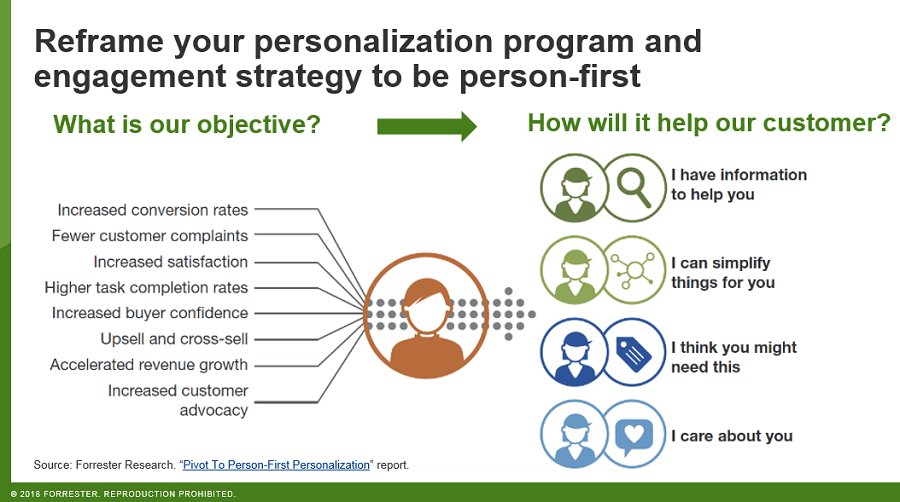 Reframe your personalization program and engagement strategy to be person-first

What is our objective?

How will it help our customer?

Increased conversion rates
Fewer customer complaints
Increased satisfaction
Higher task completion rates
Increased buyer confidence
Upsell and cross-sell
Accelerated revenue growth
Increased customer advocacy

I have information to help you

I can simplify things for you

I think you might need this

I care about you

Source: Forrester Research. "Pivot To Person-First Personalization" report.

© 2018 FORRESTER. REPRODUCTION PROHIBITED.